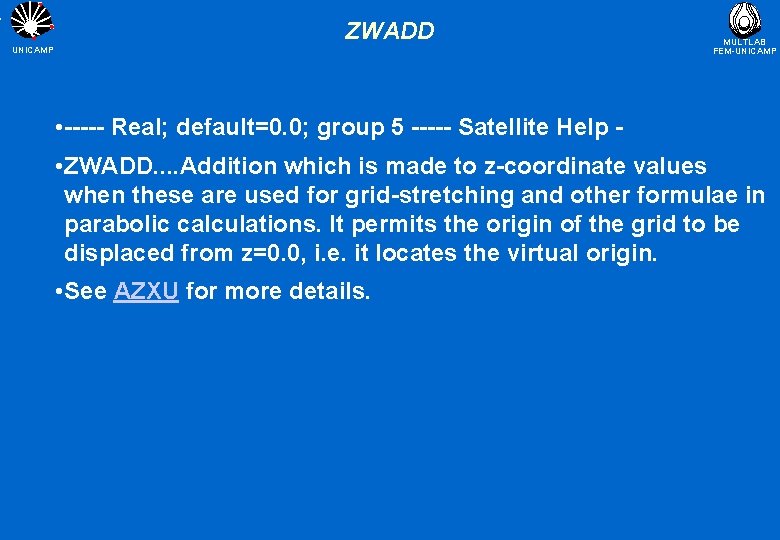 UNICAMP

ZWADD

MULTLAB
FEM-UNICAMP

•----- Real; default=0.0; group 5 ----- Satellite Help -

•ZWADD....Addition which is made to z-coordinate values when these are used for grid-stretching and other formulae in parabolic calculations. It permits the origin of the grid to be displaced from z=0.0, i.e. it locates the virtual origin.

•See AZXU for more details.